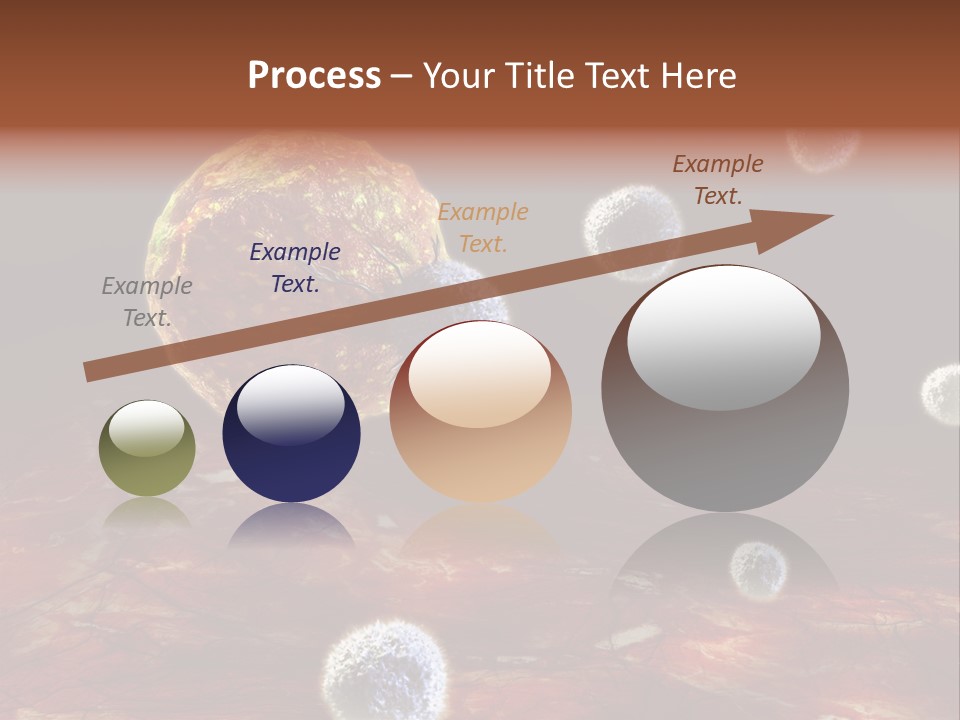 Process – Your Title Text Here

Example Text.

Example Text.

Example Text.

Example Text.